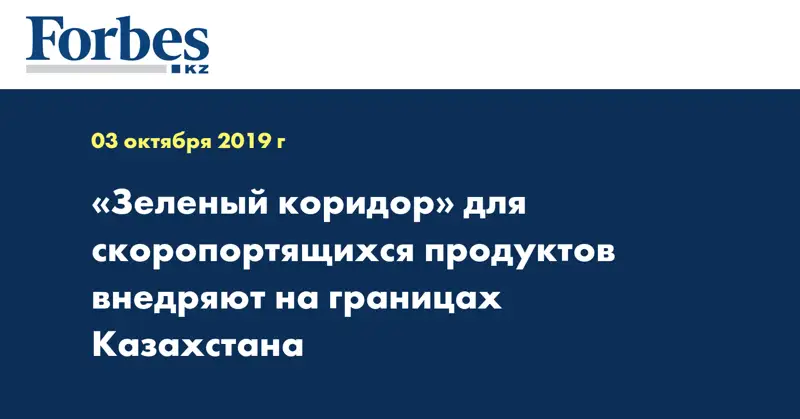 Forbes
KZ

03 октября 2019 г

«Зеленый коридор» для скоропортящихся продуктов внедряют на границах Казахстана